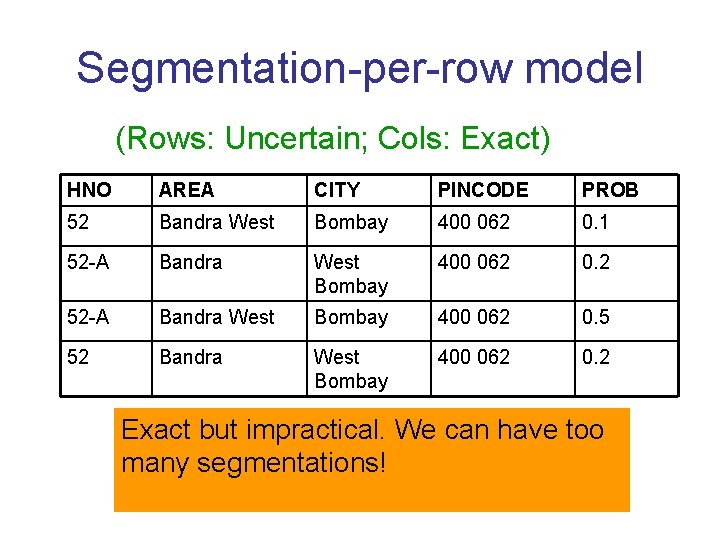 Segmentation-per-row model

(Rows: Uncertain; Cols: Exact)

| HNO | AREA | CITY | PINCODE | PROB |
|---|---|---|---|---|
| 52 | Bandra West | Bombay | 400 062 | 0.1 |
| 52-A | Bandra | West Bombay | 400 062 | 0.2 |
| 52-A | Bandra West | Bombay | 400 062 | 0.5 |
| 52 | Bandra | West Bombay | 400 062 | 0.2 |

Exact but impractical. We can have too many segmentations!